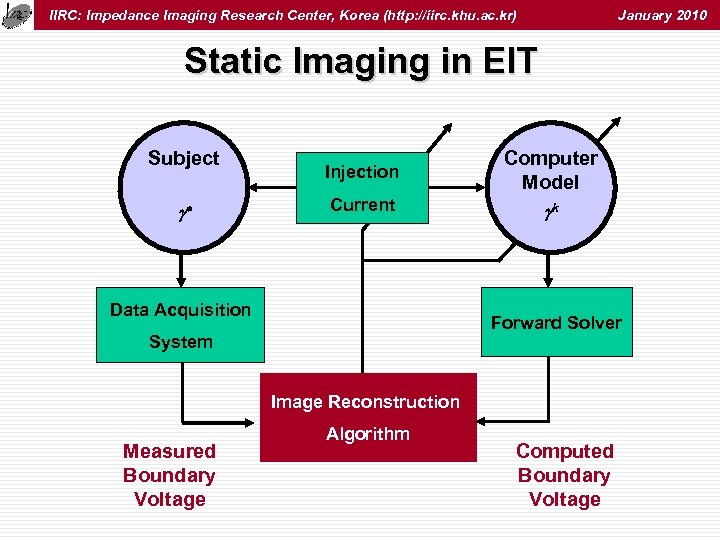 IIRC: Impedance Imaging Research Center, Korea (http://iirc.khu.ac.kr)

January 2010

Static Imaging in EIT

Subject

$\gamma^*$

Injection Current

Computer Model

$\gamma^k$

Data Acquisition System

Forward Solver

Image Reconstruction Algorithm

Measured Boundary Voltage

Computed Boundary Voltage